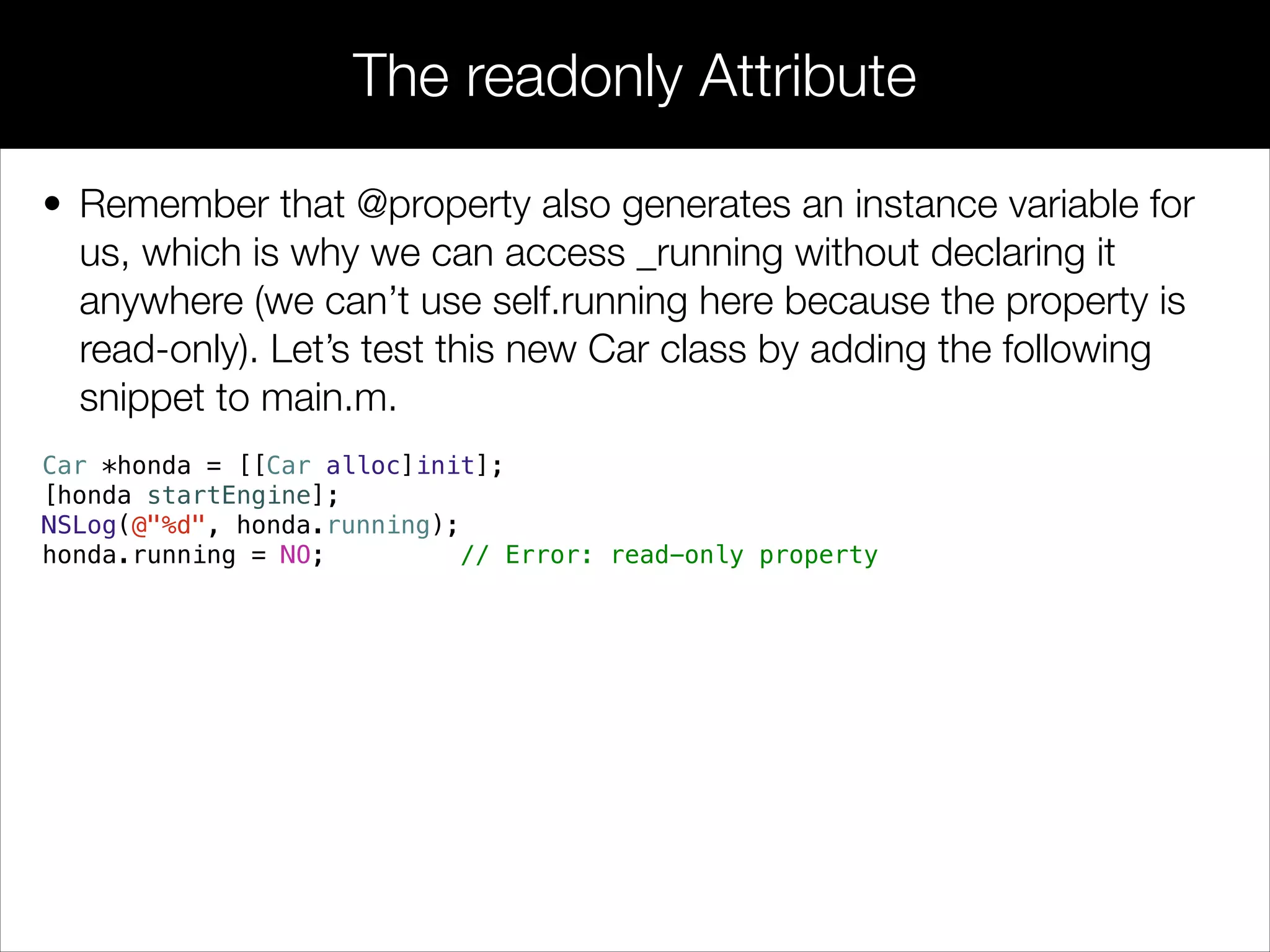 The readonly Attribute

• Remember that @property also generates an instance variable for us, which is why we can access _running without declaring it anywhere (we can't use self.running here because the property is read-only). Let's test this new Car class by adding the following snippet to main.m.

Car *honda = [[Car alloc]init];
[honda startEngine];
NSLog(@"%d", honda.running);
honda.running = NO;          // Error: read-only property